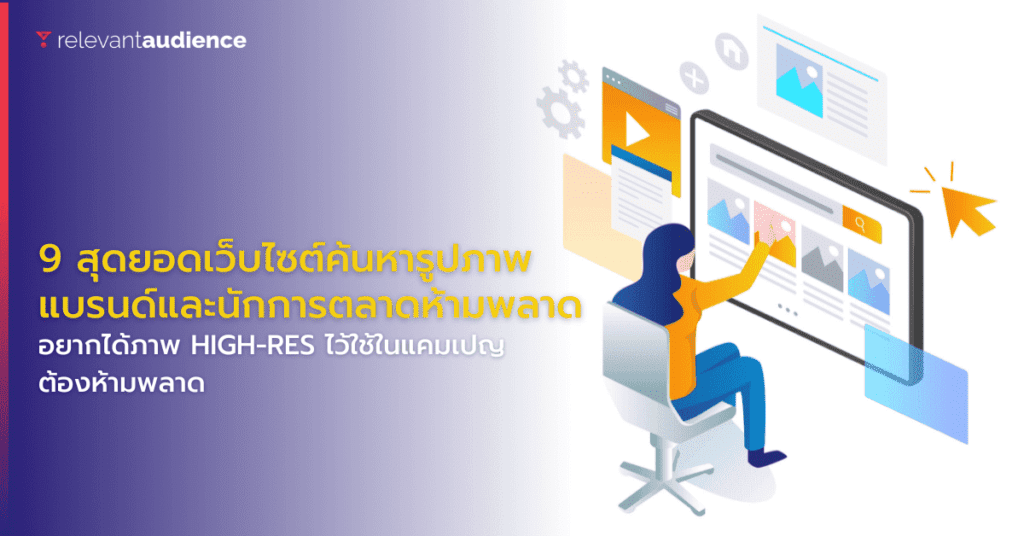 relevantaudience

9 สุดยอดเว็บไซต์ค้นหารูปภาพ แบรนด์และนักการตลาดห้ามพลาด

อยากได้ภาพ HIGH-RES ไว้ใช้ในแคมเปญ ต้องห้ามพลาด